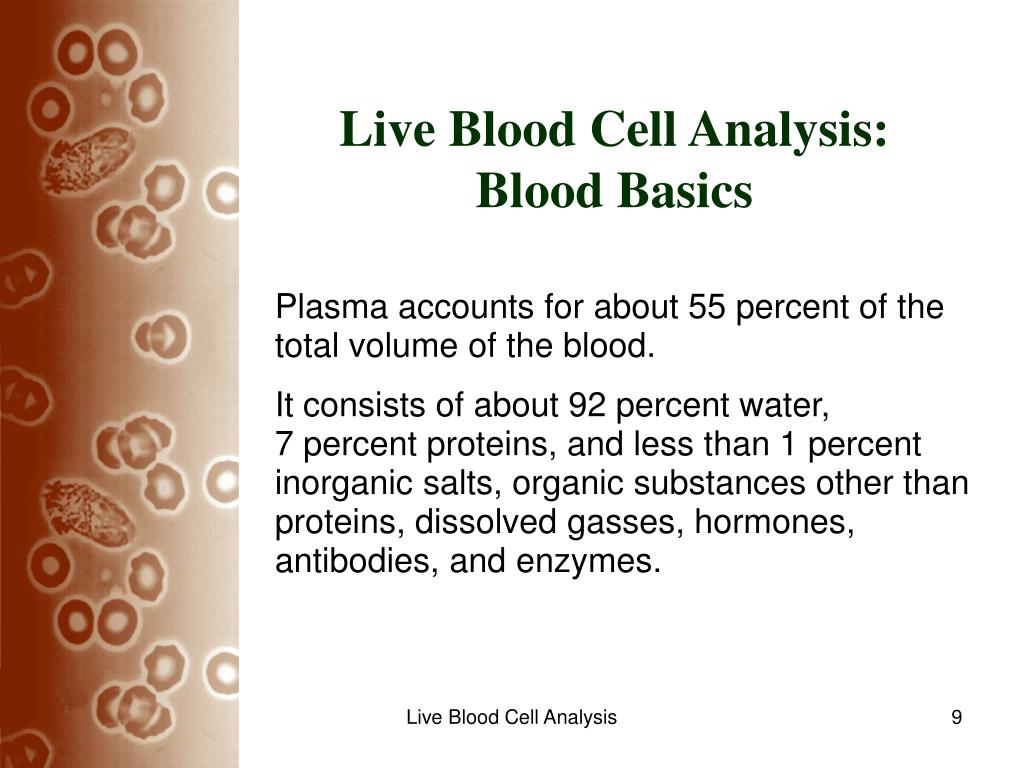 Live Blood Cell Analysis:
Blood Basics

Plasma accounts for about 55 percent of the total volume of the blood.

It consists of about 92 percent water, 7 percent proteins, and less than 1 percent inorganic salts, organic substances other than proteins, dissolved gasses, hormones, antibodies, and enzymes.

Live Blood Cell Analysis

9